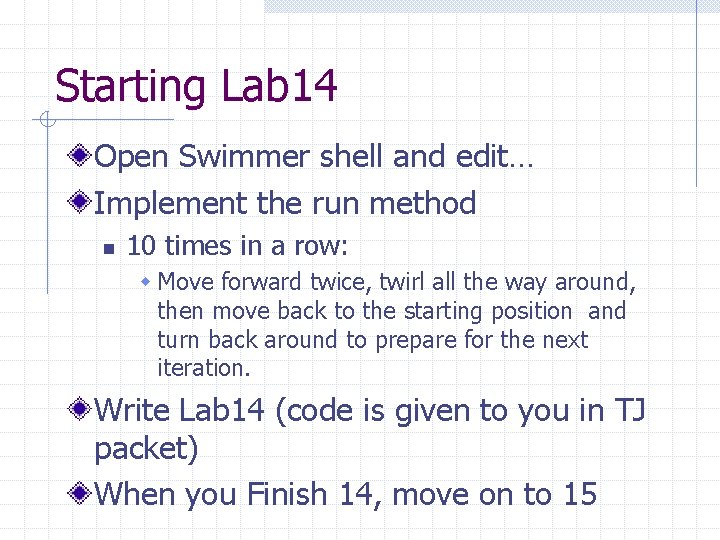 Starting Lab14

Open Swimmer shell and edit…

Implement the run method

10 times in a row:

Move forward twice, twirl all the way around, then move back to the starting position and turn back around to prepare for the next iteration.

Write Lab14 (code is given to you in TJ packet)

When you Finish 14, move on to 15